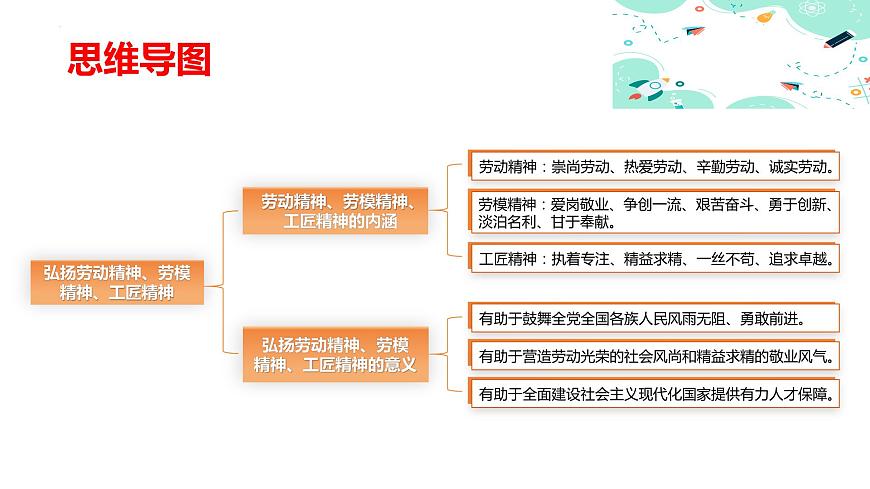 思维导图

弘扬劳动精神、劳模精神、工匠精神

劳动精神、劳模精神、工匠精神的内涵

劳动精神：崇尚劳动、热爱劳动、辛勤劳动、诚实劳动。

劳模精神：爱岗敬业、争创一流、艰苦奋斗、勇于创新、淡泊名利、甘于奉献。

工匠精神：执着专注、精益求精、一丝不苟、追求卓越。

弘扬劳动精神、劳模精神、工匠精神的意义

有助于鼓舞全党全国各族人民风雨无阻、勇敢前进。

有助于营造劳动光荣的社会风尚和精益求精的敬业风气。

有助于全面建设社会主义现代化国家提供有力人才保障。